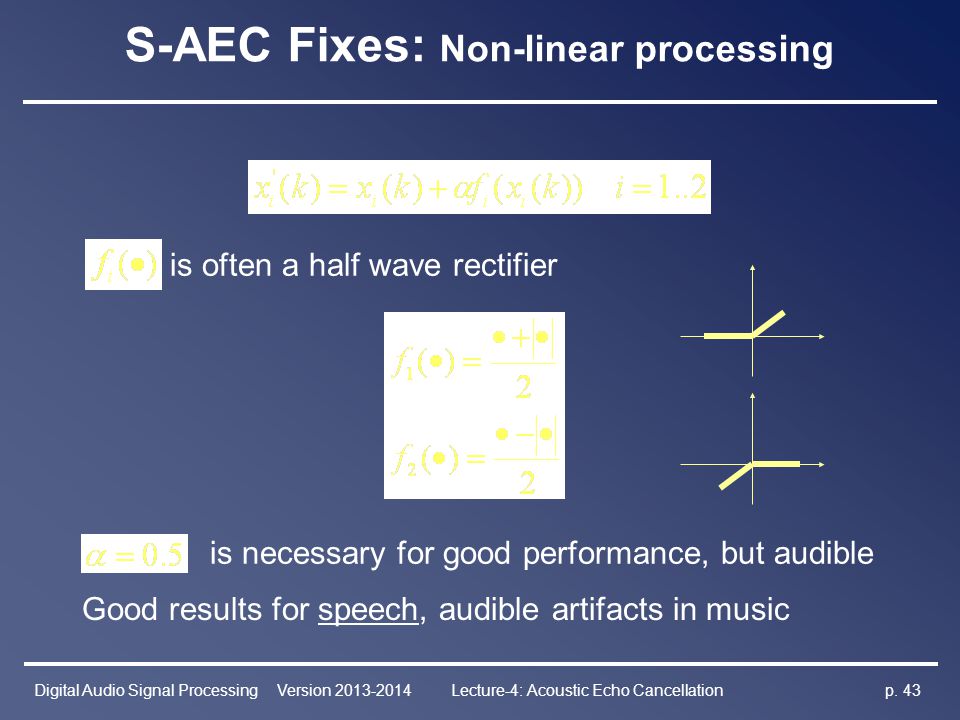 S-AEC Fixes: Non-linear processing

$x_i'(k) = x_i(k) + \alpha f_i(x_i(k)) \quad i = 1..2$

$f_i(\bullet)$ is often a half wave rectifier

$f_1(\bullet) = \frac{\bullet + |\bullet|}{2}$

$f_2(\bullet) = \frac{\bullet - |\bullet|}{2}$

$\alpha = 0.5$ is necessary for good performance, but audible

Good results for speech, audible artifacts in music

Digital Audio Signal Processing Version 2013-2014 Lecture-4: Acoustic Echo Cancellation p. 43